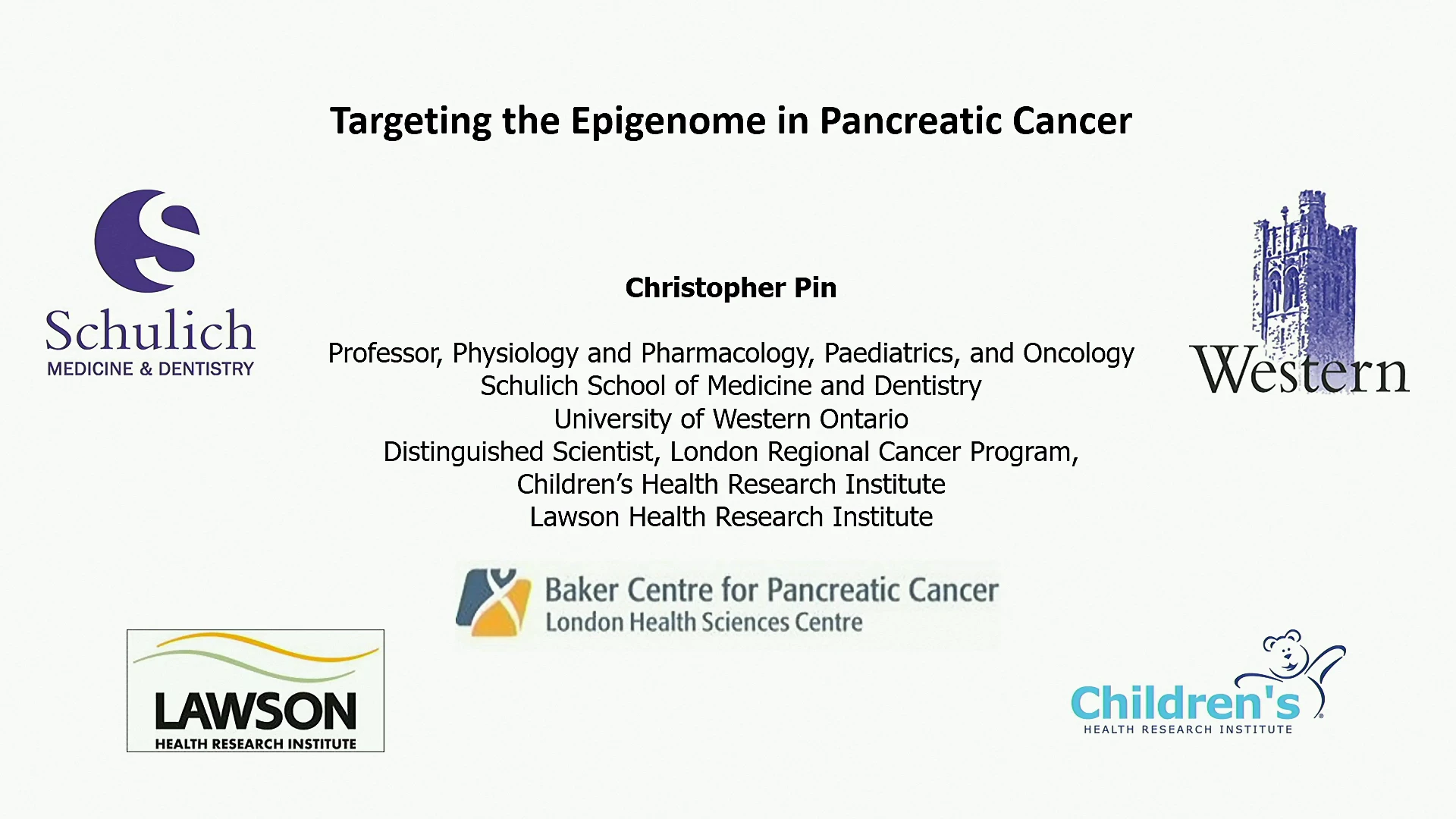 Targeting the Epigenome in Pancreatic Cancer

Schulich
MEDICINE & DENTISTRY

Christopher Pin

Professor, Physiology and Pharmacology, Paediatrics, and Oncology
Schulich School of Medicine and Dentistry
University of Western Ontario
Distinguished Scientist, London Regional Cancer Program,
Children's Health Research Institute
Lawson Health Research Institute

Western

Baker Centre for Pancreatic Cancer
London Health Sciences Centre

LAWSON
HEALTH RESEARCH INSTITUTE

Children's
HEALTH RESEARCH INSTITUTE